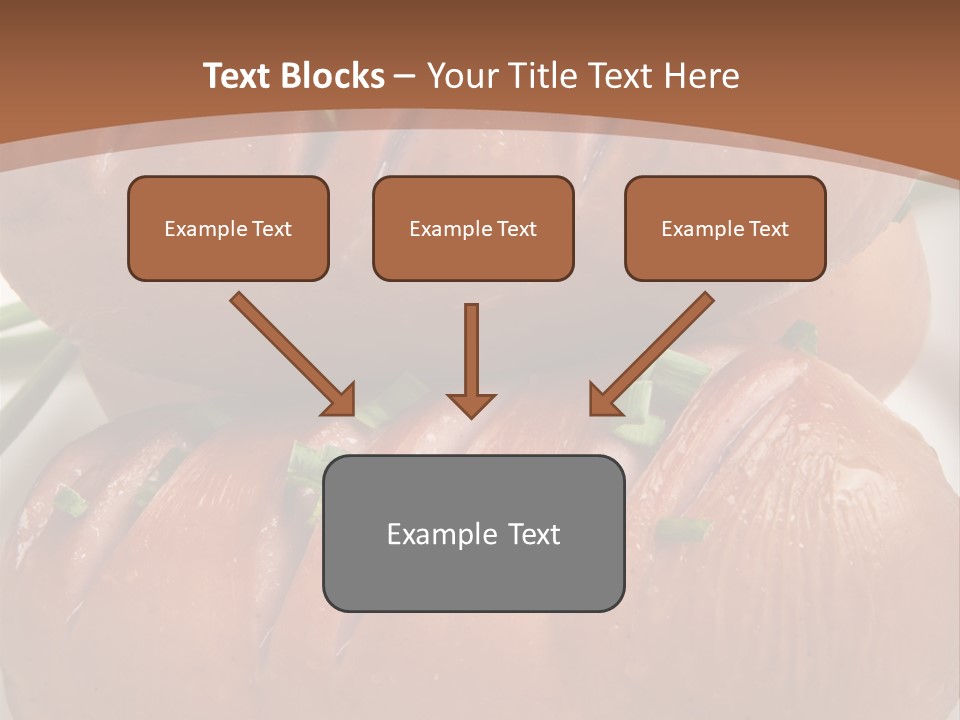 Text Blocks – Your Title Text Here

Example Text

Example Text

Example Text

Example Text